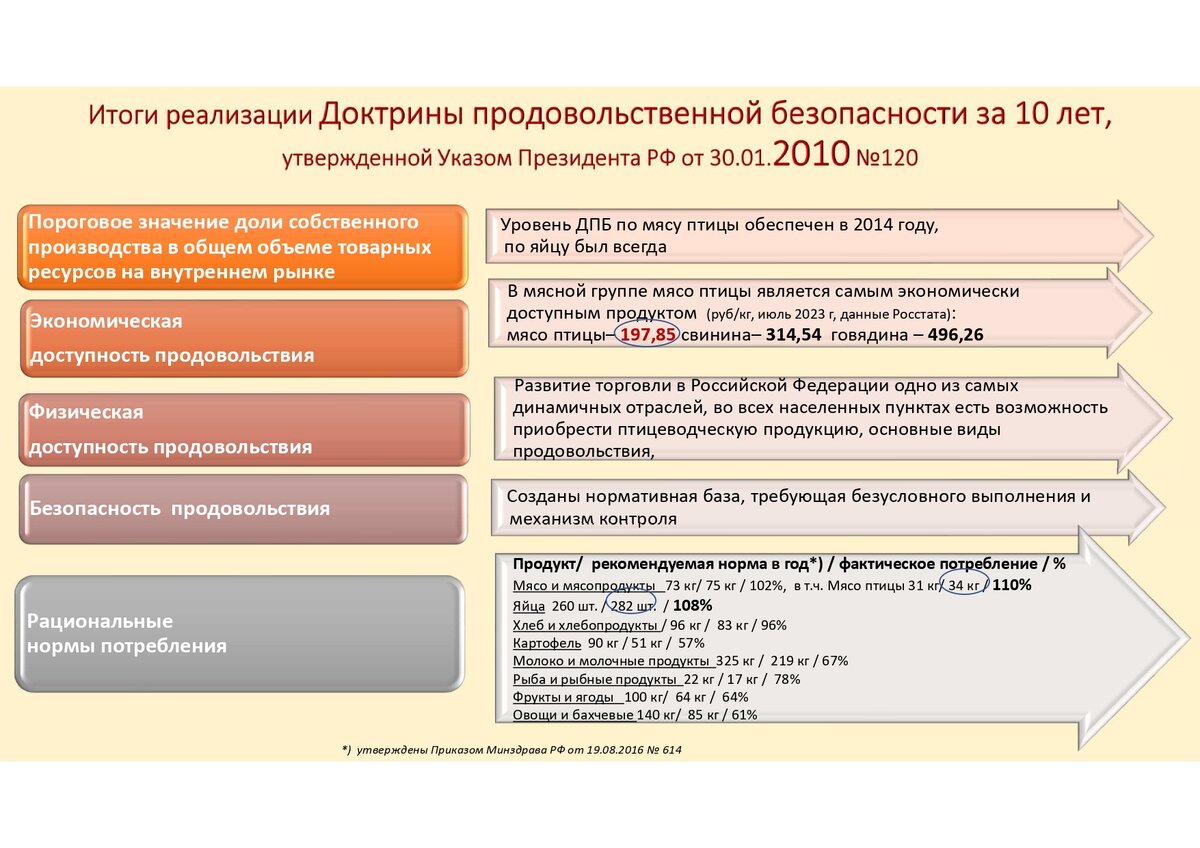 Итоги реализации Доктрины продовольственной безопасности за 10 лет, утвержденной Указом Президента РФ от 30.01.2010 №120

Пороговое значение доли собственного производства в общем объеме товарных ресурсов на внутреннем рынке

Уровень ДПБ по мясу птицы обеспечен в 2014 году, по яйцу был всегда

Экономическая доступность продовольствия

В мясной группе мясо птицы является самым экономически доступным продуктом (руб/кг, июль 2023 г, данные Росстата): мясо птицы– 197,85 свинина– 314,54 говядина – 496,26

Физическая доступность продовольствия

Развитие торговли в Российской Федерации одно из самых динамичных отраслей, во всех населенных пунктах есть возможность приобрести птицеводческую продукцию, основные виды продовольствия,

Безопасность продовольствия

Созданы нормативная база, требующая безусловного выполнения и механизм контроля

Рациональные нормы потребления

Продукт/ рекомендуемая норма в год*) / фактическое потребление / %
Мясо и мясопродукты 73 кг/ 75 кг / 102%, в т.ч. Мясо птицы 31 кг/ 34 кг / 110%
Яйца 260 шт. / 282 шт. / 108%
Хлеб и хлебопродукты / 96 кг / 83 кг / 96%
Картофель 90 кг / 51 кг / 57%
Молоко и молочные продукты 325 кг / 219 кг / 67%
Рыба и рыбные продукты 22 кг / 17 кг / 78%
Фрукты и ягоды 100 кг/ 64 кг / 64%
Овощи и бахчевые 140 кг/ 85 кг / 61%

*) утверждены Приказом Минздрава РФ от 19.08.2016 № 614